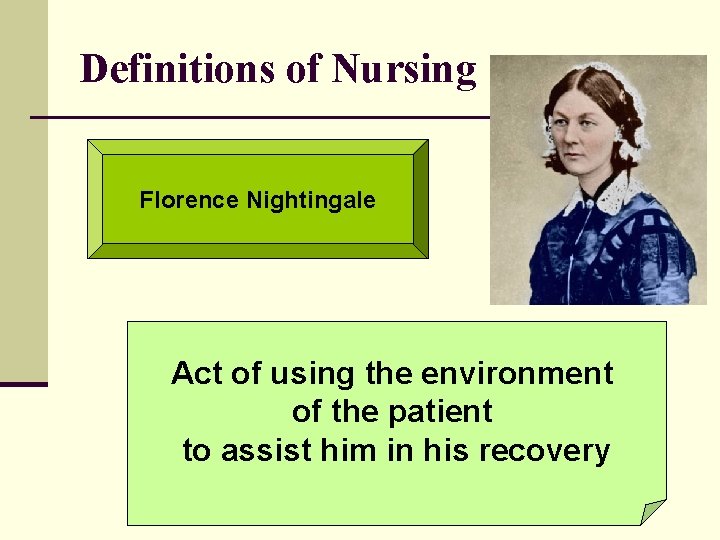 Definitions of Nursing

Florence Nightingale

Act of using the environment of the patient to assist him in his recovery